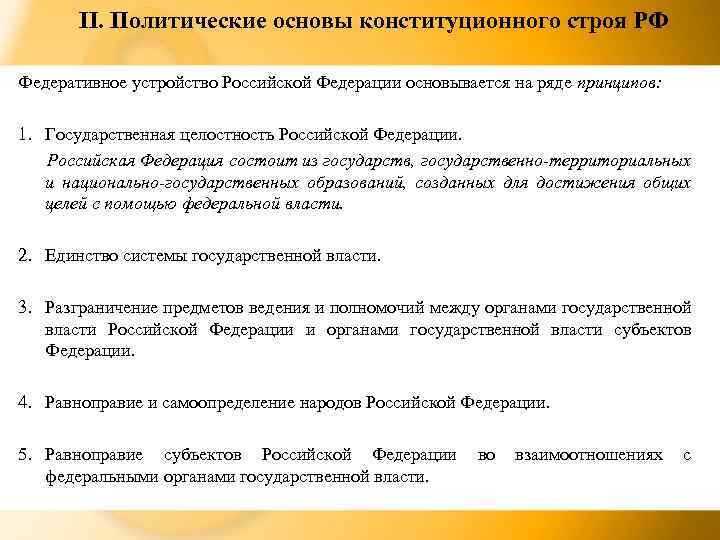 II. Политические основы конституционного строя РФ

Федеративное устройство Российской Федерации основывается на ряде принципов:

1. Государственная целостность Российской Федерации.

Российская Федерация состоит из государств, государственно-территориальных и национально-государственных образований, созданных для достижения общих целей с помощью федеральной власти.

2. Единство системы государственной власти.

3. Разграничение предметов ведения и полномочий между органами государственной власти Российской Федерации и органами государственной власти субъектов Федерации.

4. Равноправие и самоопределение народов Российской Федерации.

5. Равноправие субъектов Российской Федерации во взаимоотношениях с федеральными органами государственной власти.